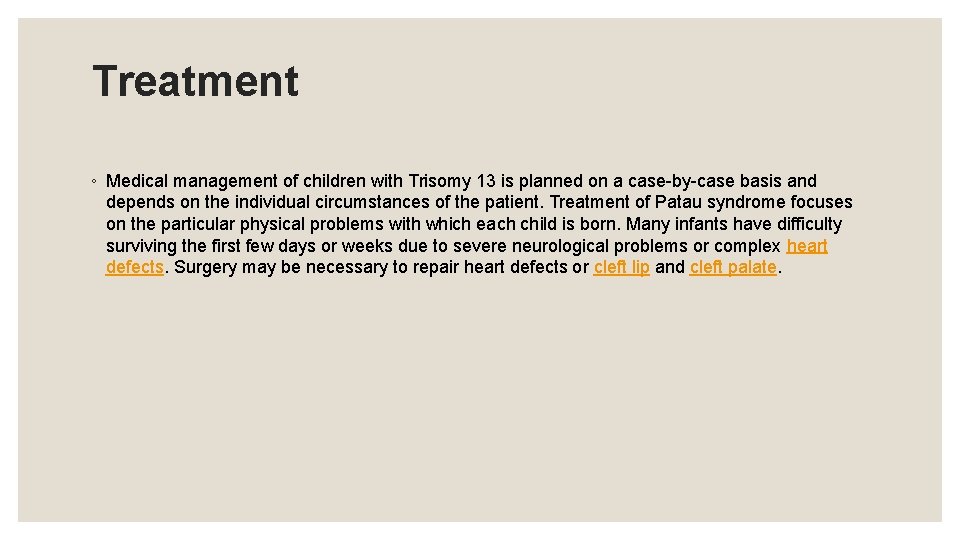 Treatment

◦ Medical management of children with Trisomy 13 is planned on a case-by-case basis and depends on the individual circumstances of the patient. Treatment of Patau syndrome focuses on the particular physical problems with which each child is born. Many infants have difficulty surviving the first few days or weeks due to severe neurological problems or complex heart defects. Surgery may be necessary to repair heart defects or cleft lip and cleft palate.